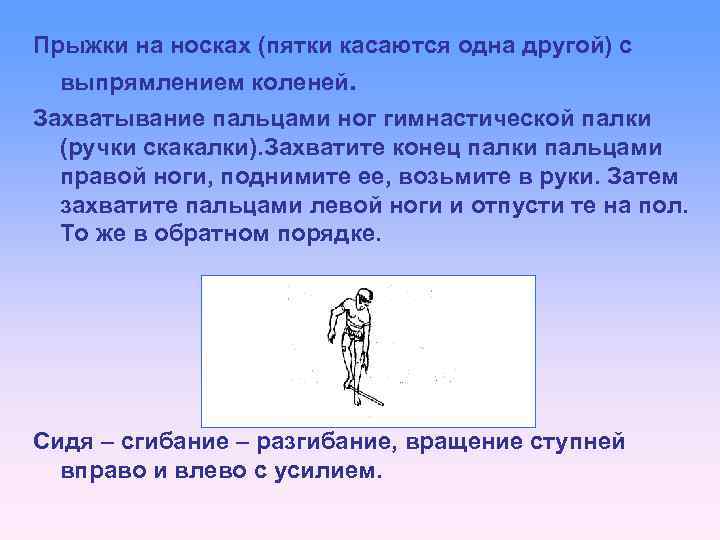 Прыжки на носках (пятки касаются одна другой) с выпрямлением коленей.

Захватывание пальцами ног гимнастической палки (ручки скакалки).Захватите конец палки пальцами правой ноги, поднимите ее, возьмите в руки. Затем захватите пальцами левой ноги и отпусти те на пол. То же в обратном порядке.

Сидя – сгибание – разгибание, вращение ступней вправо и влево с усилием.